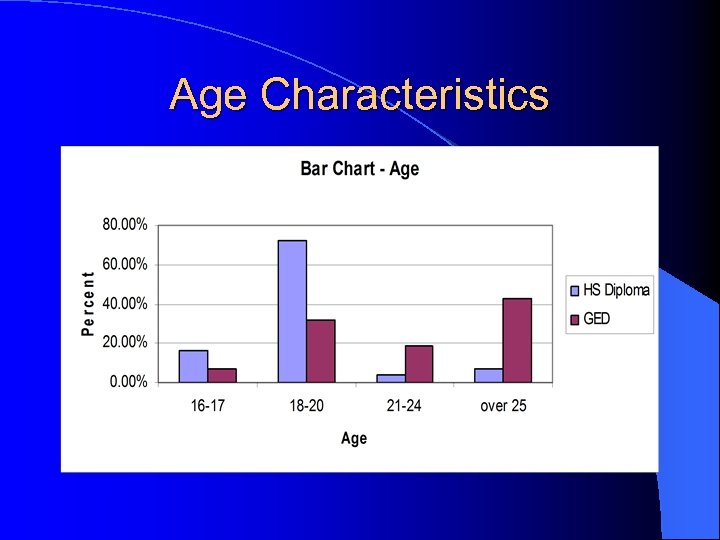 Age Characteristics

Bar Chart - Age

80.00%
60.00%
40.00%
20.00%
0.00%

Percent

16-17
18-20
21-24
over 25

Age

HS Diploma
GED